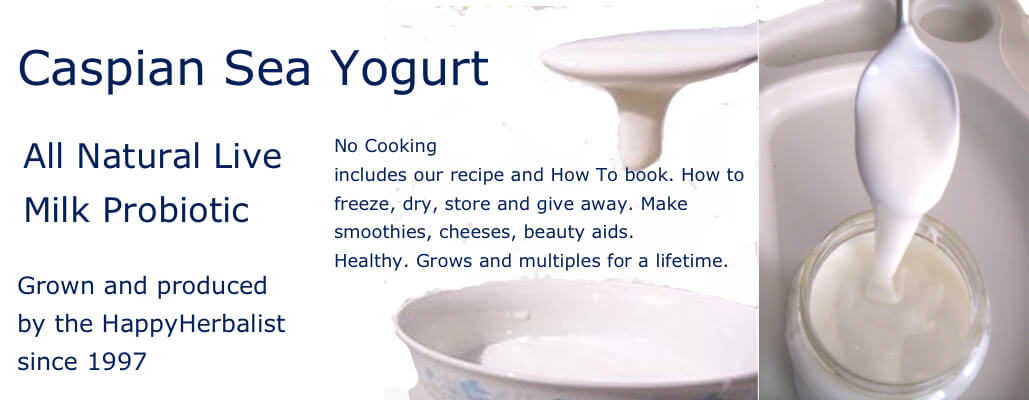 Caspian Sea Yogurt

All Natural Live Milk Probiotic

Grown and produced by the HappyHerbalist since 1997

No Cooking
includes our recipe and How To book. How to freeze, dry, store and give away. Make smoothies, cheeses, beauty aids.
Healthy. Grows and multiples for a lifetime.